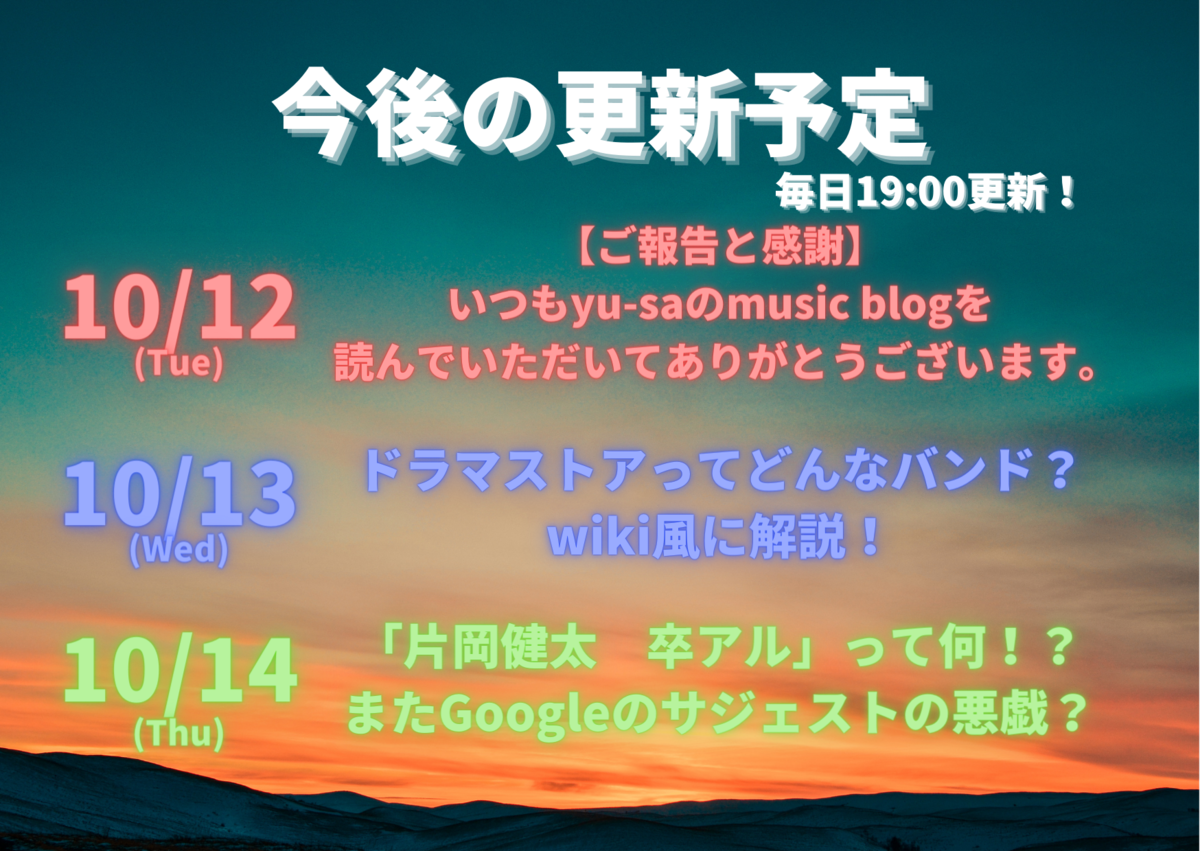 今後の更新予定

毎日19:00更新！

10/12
(Tue)

【ご報告と感謝】
いつもyu-saのmusic blogを
読んでいただいてありがとうございます。

10/13
(Wed)

ドラマストアってどんなバンド？
wiki風に解説！

10/14
(Thu)

「片岡健太　卒アル」って何！？
またGoogleのサジェストの悪戯？